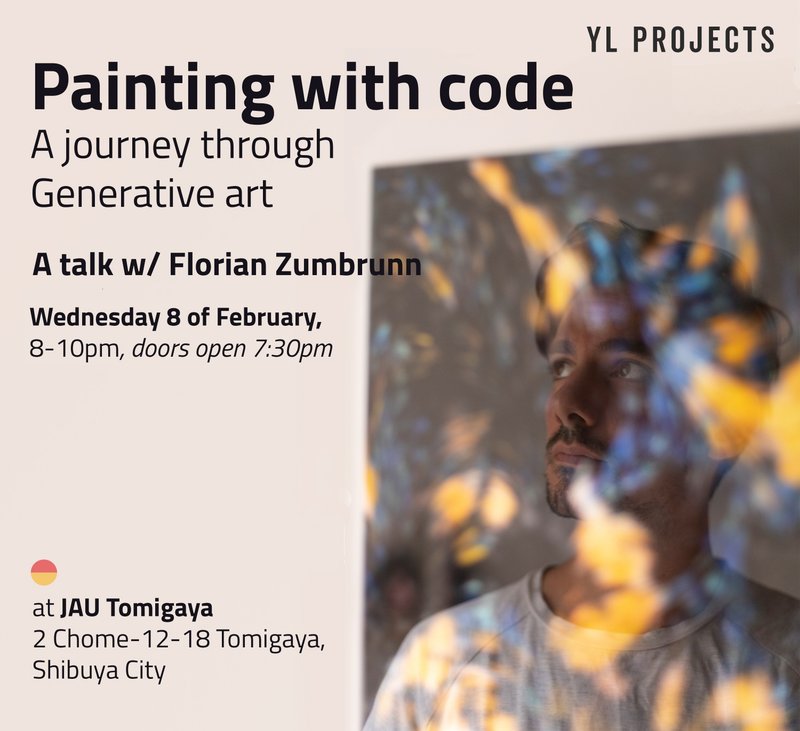 YL PROJECTS

Painting with code

A journey through Generative art

A talk w/ Florian Zumbrunn

Wednesday 8 of February,
8-10pm, doors open 7:30pm

at JAU Tomigaya
2 Chome-12-18 Tomigaya,
Shibuya City